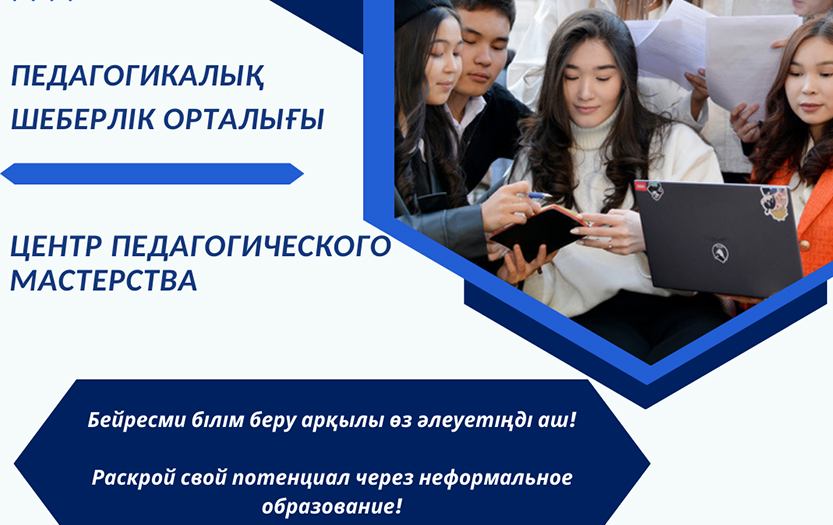 ПЕДАГОГИКАЛЫҚ ШЕБЕРЛІК ОРТАЛЫҒЫ

ЦЕНТР ПЕДАГОГИЧЕСКОГО МАСТЕРСТВА

Бейресми білім беру арқылы өз әлеуетіңді аш!

Раскрой свой потенциал через неформальное образование!